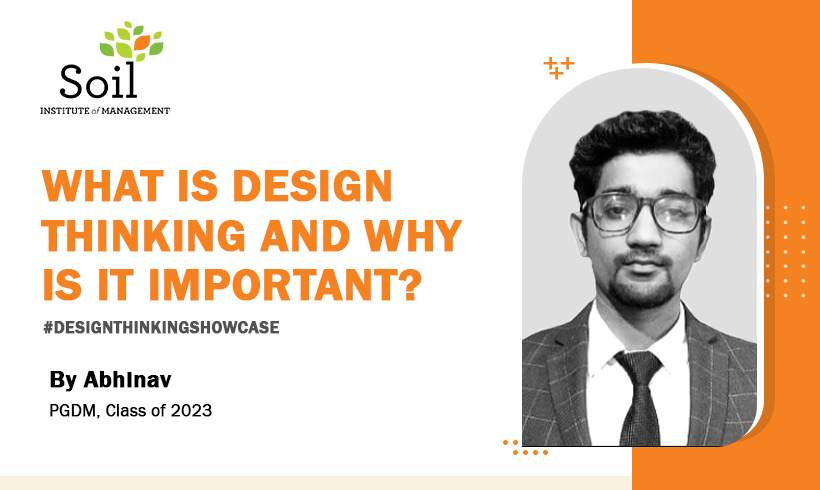 Soil
INSTITUTE of MANAGEMENT

WHAT IS DESIGN THINKING AND WHY IS IT IMPORTANT?

#DESIGNTHINKINGSHOWCASE

By Abhinav

PGDM, Class of 2023